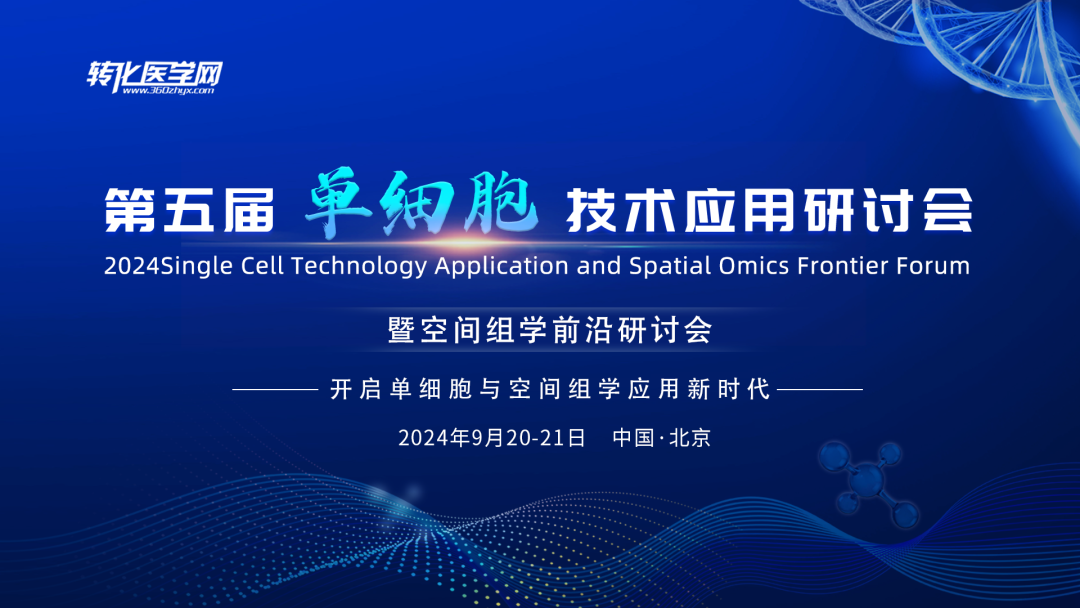 转化医学网
www.360zhyx.com

第五届 单细胞 技术应用研讨会
2024Single Cell Technology Application and Spatial Omics Frontier Forum

暨空间组学前沿研讨会

开启单细胞与空间组学应用新时代

2024年9月20-21日 中国·北京